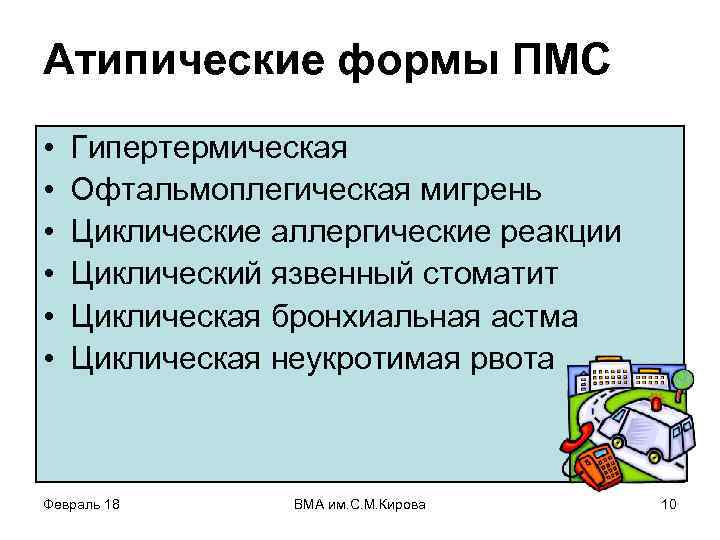 Атипические формы ПМС

• Гипертермическая
• Офтальмоплегическая мигрень
• Циклические аллергические реакции
• Циклический язвенный стоматит
• Циклическая бронхиальная астма
• Циклическая неукротимая рвота

Февраль 18

ВМА им.С.М.Кирова

10